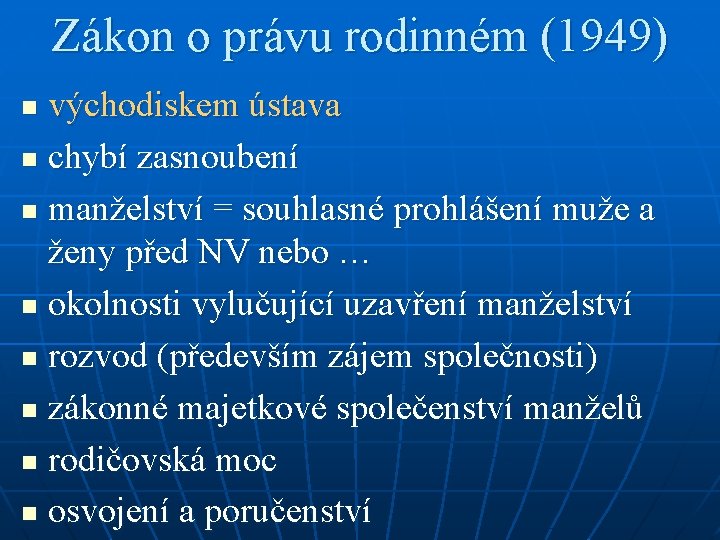 Zákon o právu rodinném (1949)

- východiskem ústava
- chybí zasnoubení
- manželství = souhlasné prohlášení muže a ženy před NV nebo …
- okolnosti vylučující uzavření manželství
- rozvod (především zájem společnosti)
- zákonné majetkové společenství manželů
- rodičovská moc
- osvojení a poručenství